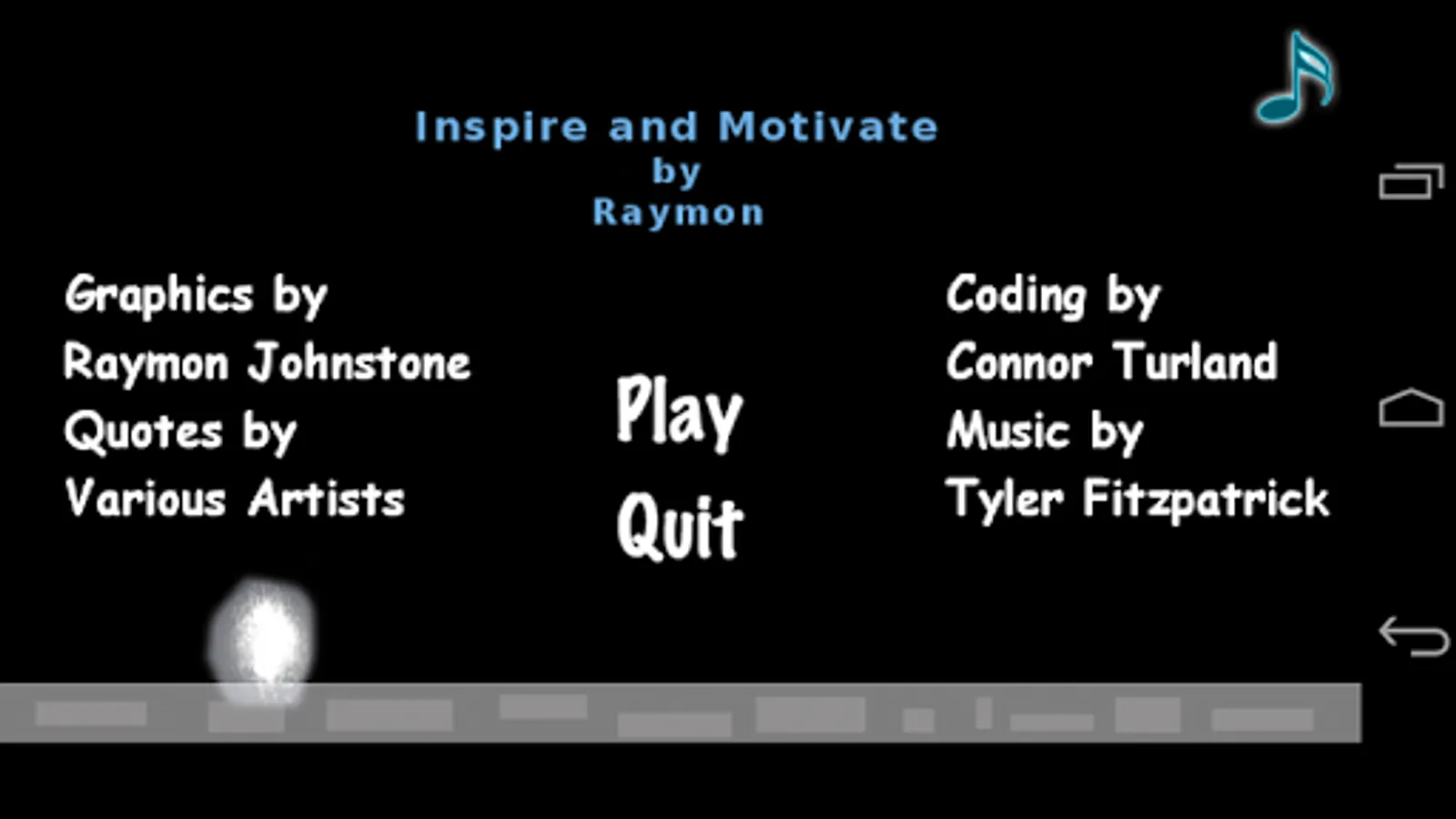 Inspire and Motivate
by
Raymon

Graphics by
Raymon Johnstone
Quotes by
Various Artists

Play
Quit

Coding by
Connor Turland
Music by
Tyler Fitzpatrick